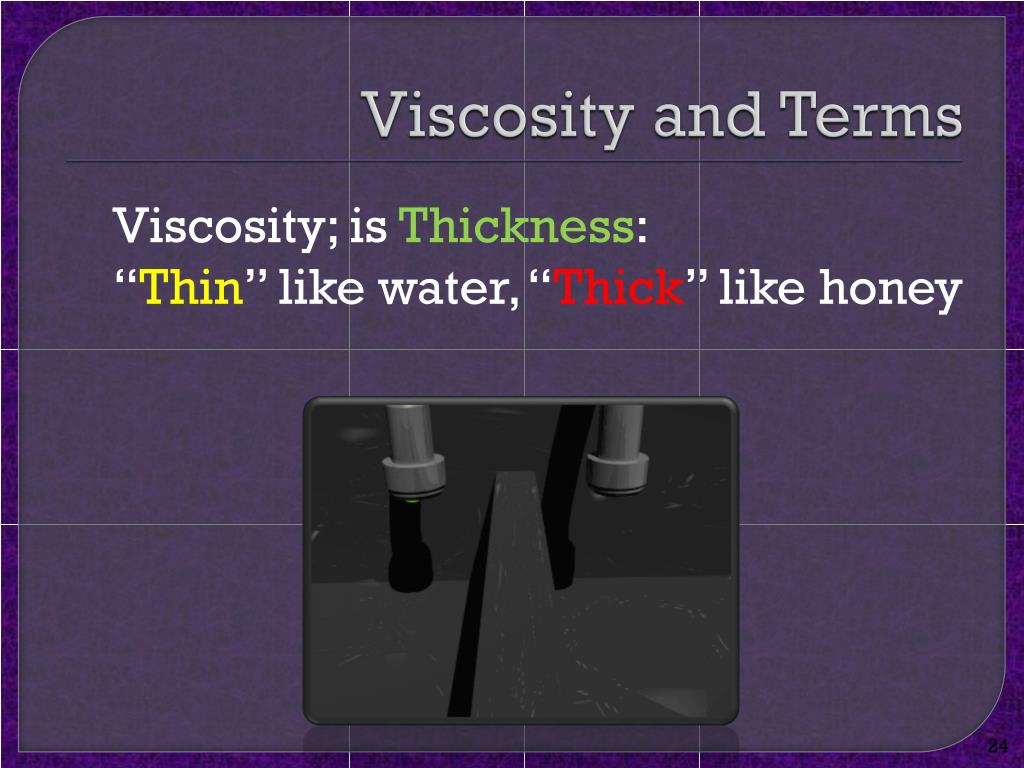 Viscosity and Terms

Viscosity; is Thickness:
“Thin” like water, “Thick” like honey

24